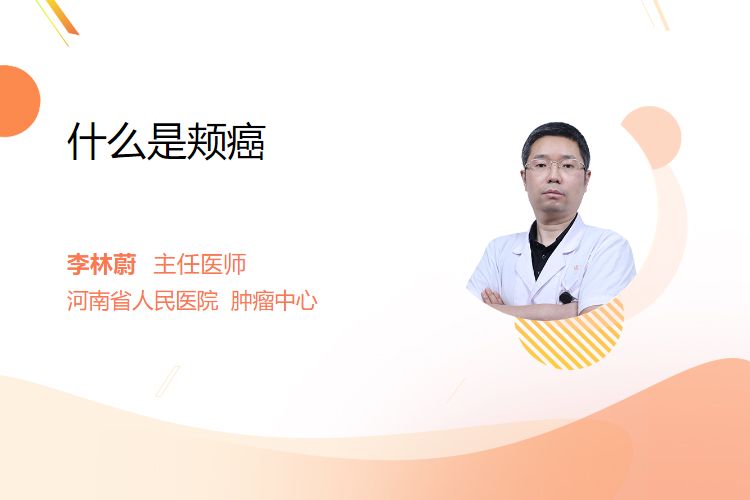 什么是颊癌

李林蔚 主任医师
河南省人民医院 肿瘤中心